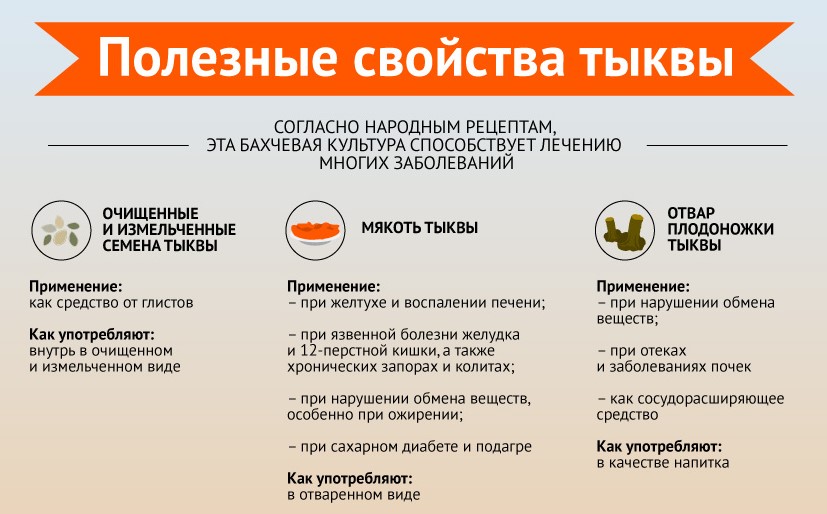 Полезные свойства тыквы

СОГЛАСНО НАРОДНЫМ РЕЦЕПТАМ, ЭТА БАХЧЕВАЯ КУЛЬТУРА СПОСОБСТВУЕТ ЛЕЧЕНИЮ МНОГИХ ЗАБОЛЕВАНИЙ

ОЧИЩЕННЫЕ И ИЗМЕЛЬЧЕННЫЕ СЕМЕНА ТЫКВЫ

Применение:
как средство от глистов

Как употребляют:
внутрь в очищенном и измельченном виде

МЯКОТЬ ТЫКВЫ

Применение:
– при желтухе и воспалении печени;

– при язвенной болезни желудка и 12-перстной кишки, а также хронических запорах и колитах;

– при нарушении обмена веществ, особенно при ожирении;

– при сахарном диабете и подагре

Как употребляют:
в отваренном виде

ОТВАР ПЛОДОНОЖКИ ТЫКВЫ

Применение:
– при нарушении обмена веществ;

– при отеках и заболеваниях почек

– как сосудорасширяющее средство

Как употребляют:
в качестве напитка